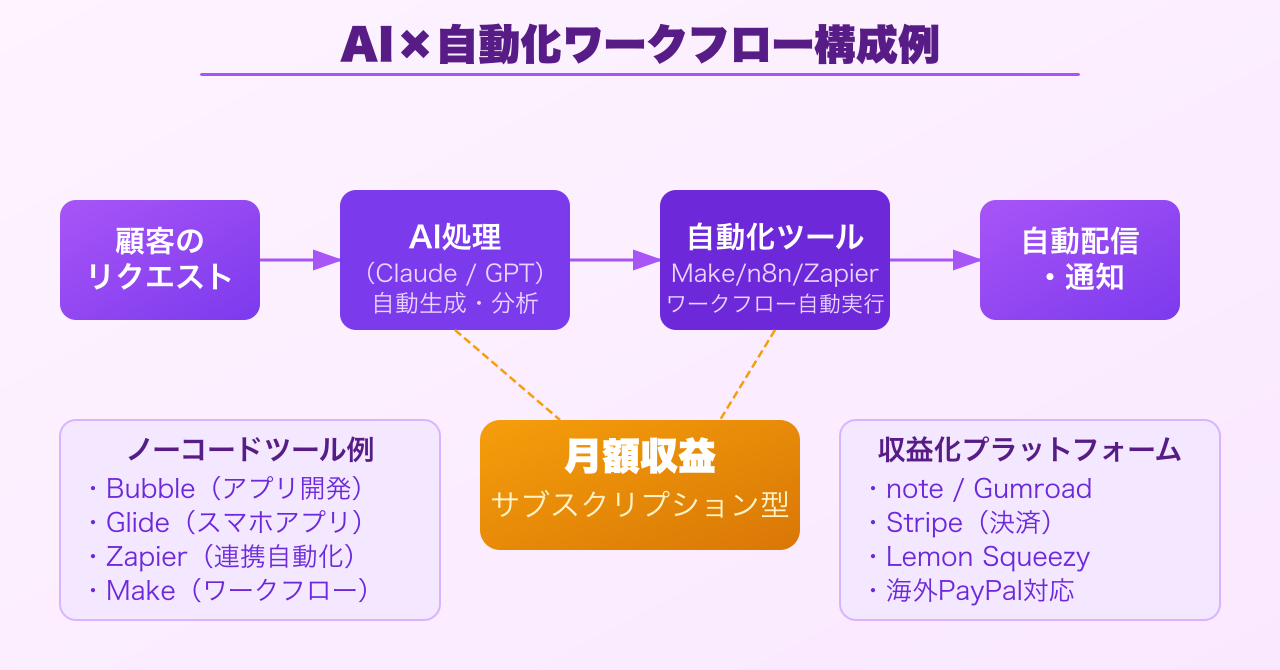 AI×自動化ワークフロー構成例

顧客のリクエスト

AI処理
（Claude / GPT）
自動生成・分析

自動化ツール
Make/n8n/Zapier
ワークフロー自動実行

自動配信・通知

ノーコードツール例
・Bubble（アプリ開発）
・Glide（スマホアプリ）
・Zapier（連携自動化）
・Make（ワークフロー）

月額収益
サブスクリプション型

収益化プラットフォーム
・note / Gumroad
・Stripe（決済）
・Lemon Squeezy
・海外PayPal対応